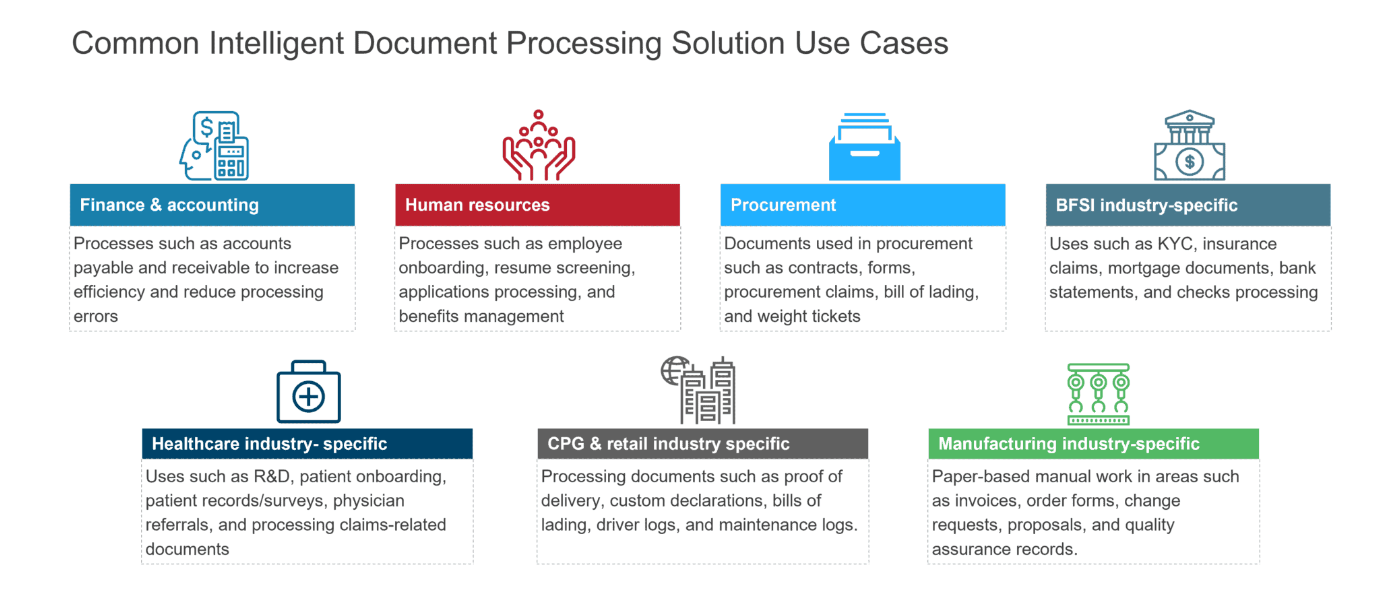 Common Intelligent Document Processing Solution Use Cases

Finance & accounting

Processes such as accounts payable and receivable to increase efficiency and reduce processing errors

Human resources

Processes such as employee onboarding, resume screening, applications processing, and benefits management

Procurement

Documents used in procurement such as contracts, forms, procurement claims, bill of lading, and weight tickets

BFSI industry-specific

Uses such as KYC, insurance claims, mortgage documents, bank statements, and checks processing

Healthcare industry- specific

Uses such as R&D, patient onboarding, patient records/surveys, physician referrals, and processing claims-related documents

CPG & retail industry specific

Processing documents such as proof of delivery, custom declarations, bills of lading, driver logs, and maintenance logs.

Manufacturing industry-specific

Paper-based manual work in areas such as invoices, order forms, change requests, proposals, and quality assurance records.